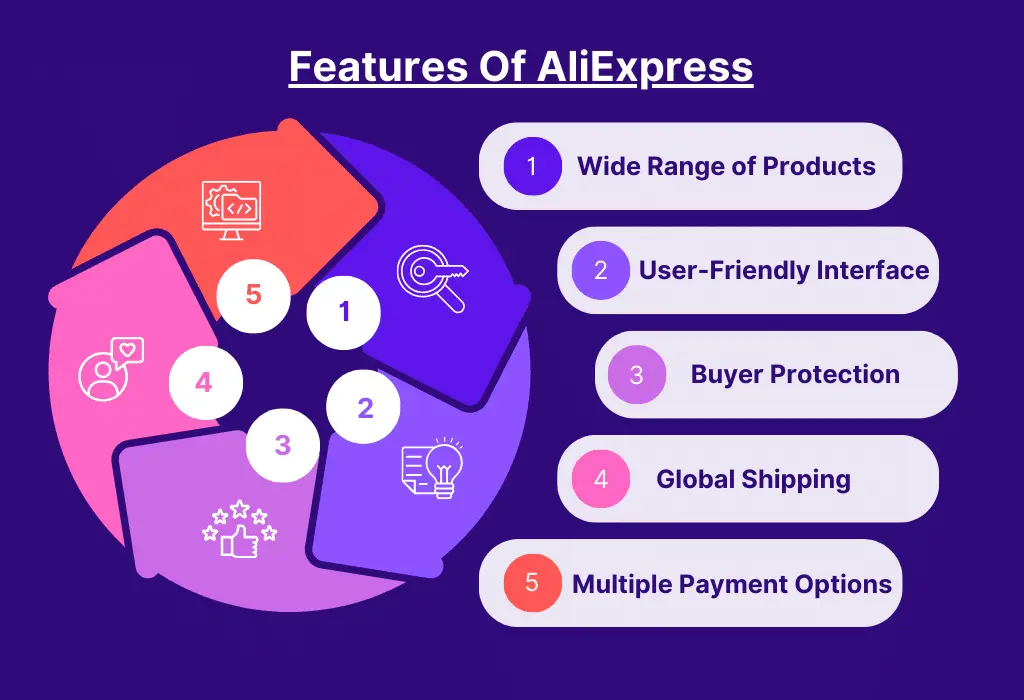 Features Of AliExpress

5
1
4
2
3

1 Wide Range of Products

2 User-Friendly Interface

3 Buyer Protection

4 Global Shipping

5 Multiple Payment Options